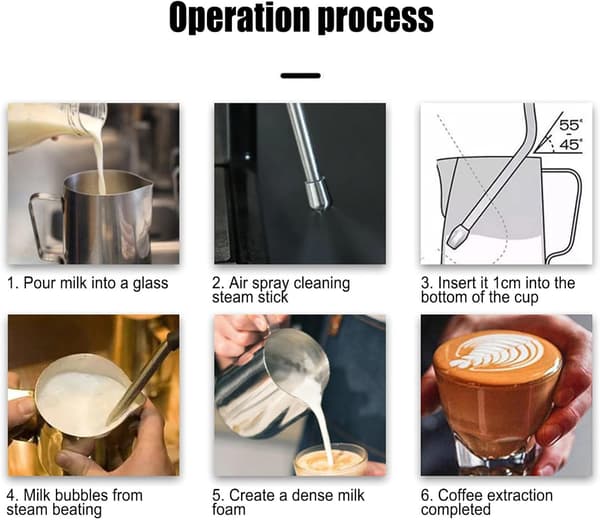 Operation process

55°
-
45°

1. Pour milk into a glass

2. Air spray cleaning steam stick

3. Insert it 1cm into the bottom of the cup

4. Milk bubbles from steam beating

5. Create a dense milk foam

6. Coffee extraction completed